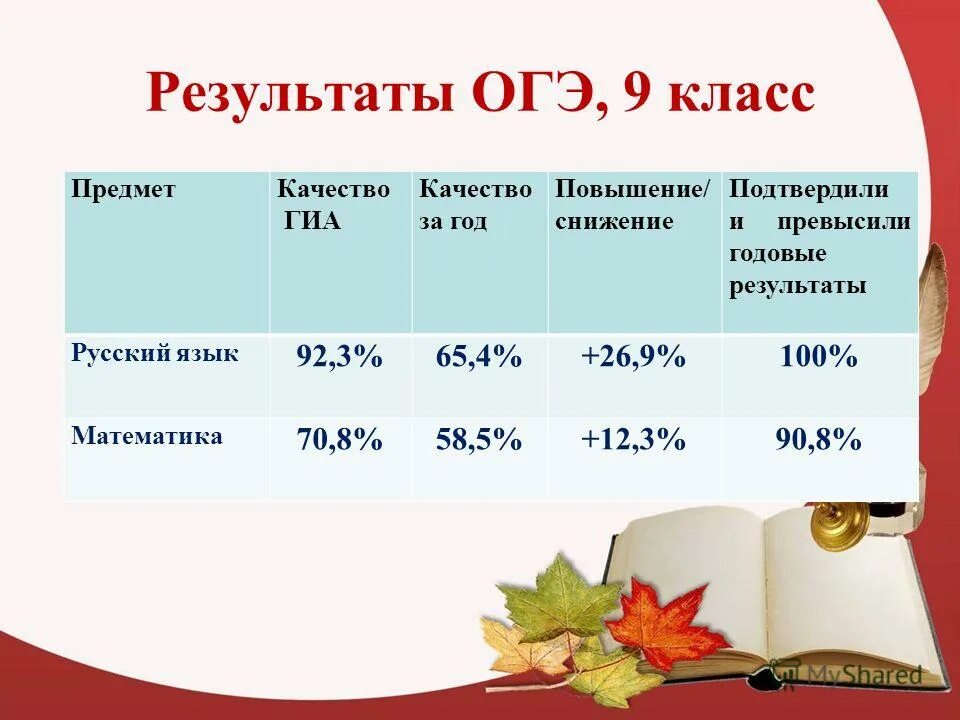 Результаты ОГЭ, 9 класс

| Предмет | Качество ГИА | Качество за год | Повышение/ снижение | Подтвердили и превысили годовые результаты |
|---|---|---|---|---|
| Русский язык | 92,3% | 65,4% | +26,9% | 100% |
| Математика | 70,8% | 58,5% | +12,3% | 90,8% |

MyShared